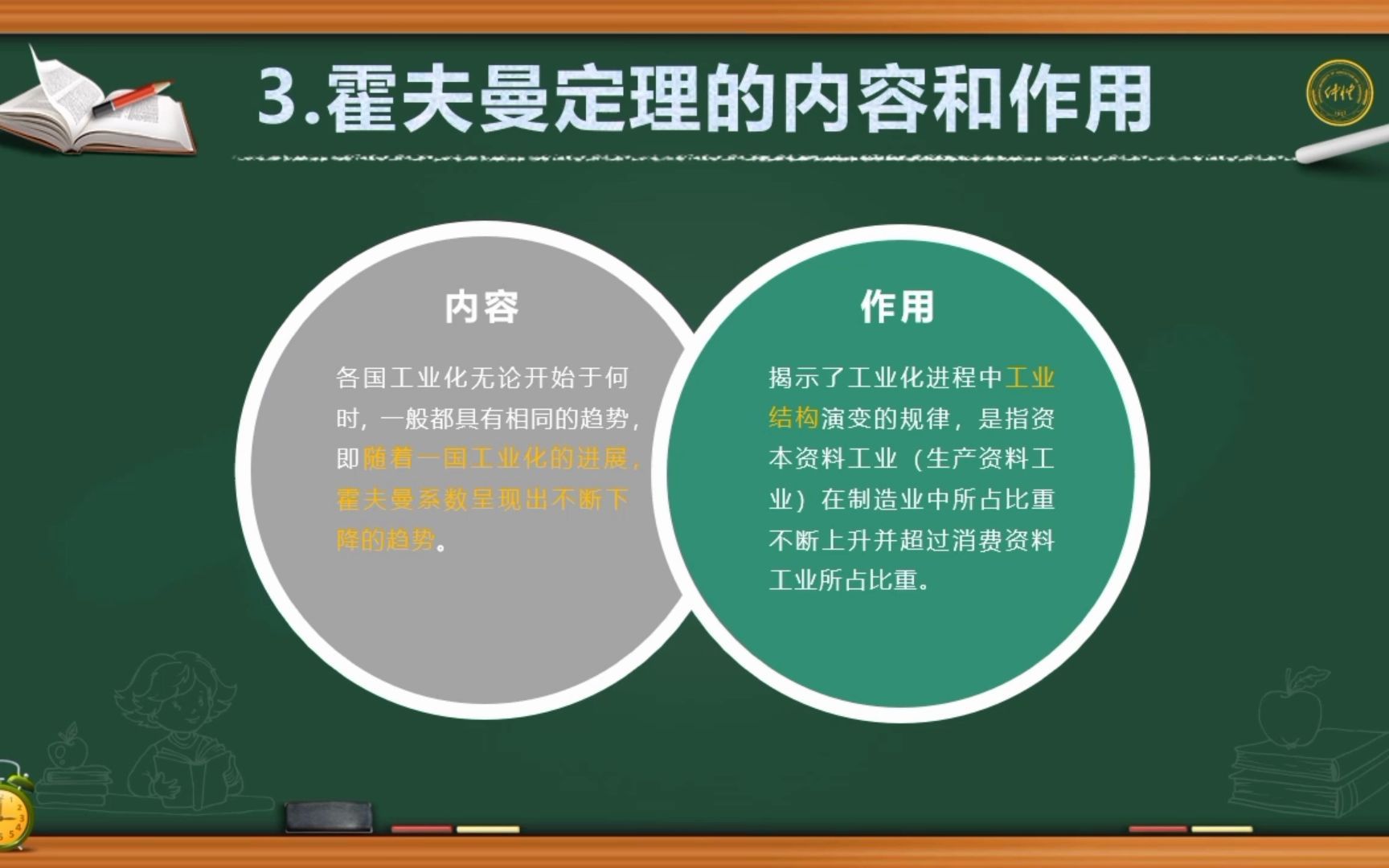 3.霍夫曼定理的内容和作用

内容

各国工业化无论开始于何时，一般都具有相同的趋势，即随着一国工业化的进展，霍夫曼系数呈现出不断下降的趋势。

作用

揭示了工业化进程中工业结构演变的规律，是指资本资料工业（生产资料工业）在制造业中所占比重不断上升并超过消费资料工业所占比重。